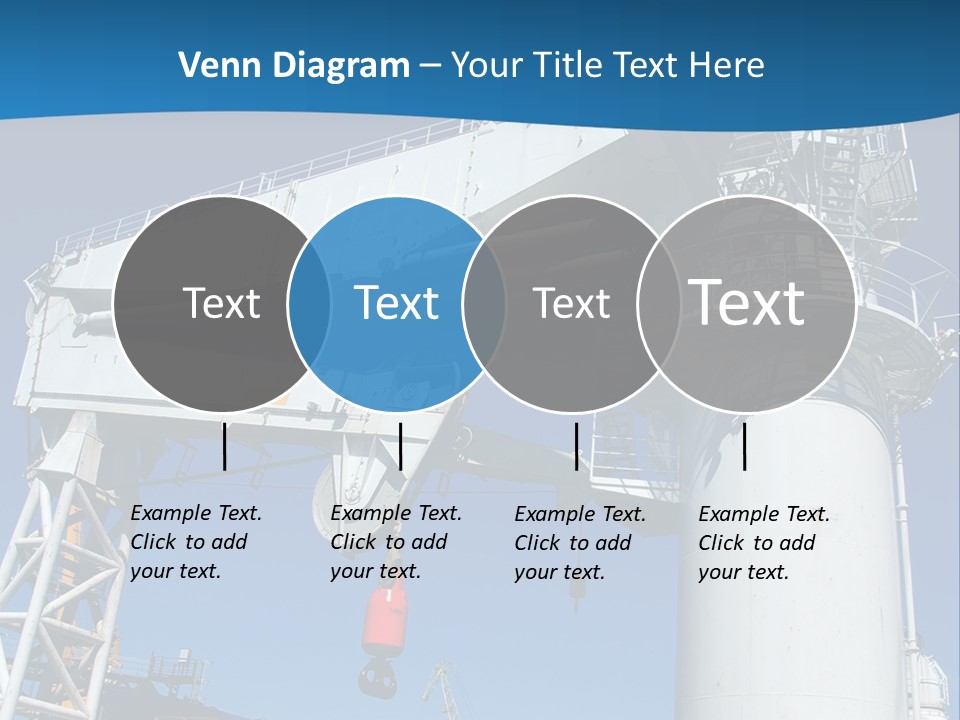 Venn Diagram – Your Title Text Here

Text

Text

Text

Text

Example Text. Click to add your text.

Example Text. Click to add your text.

Example Text. Click to add your text.

Example Text. Click to add your text.